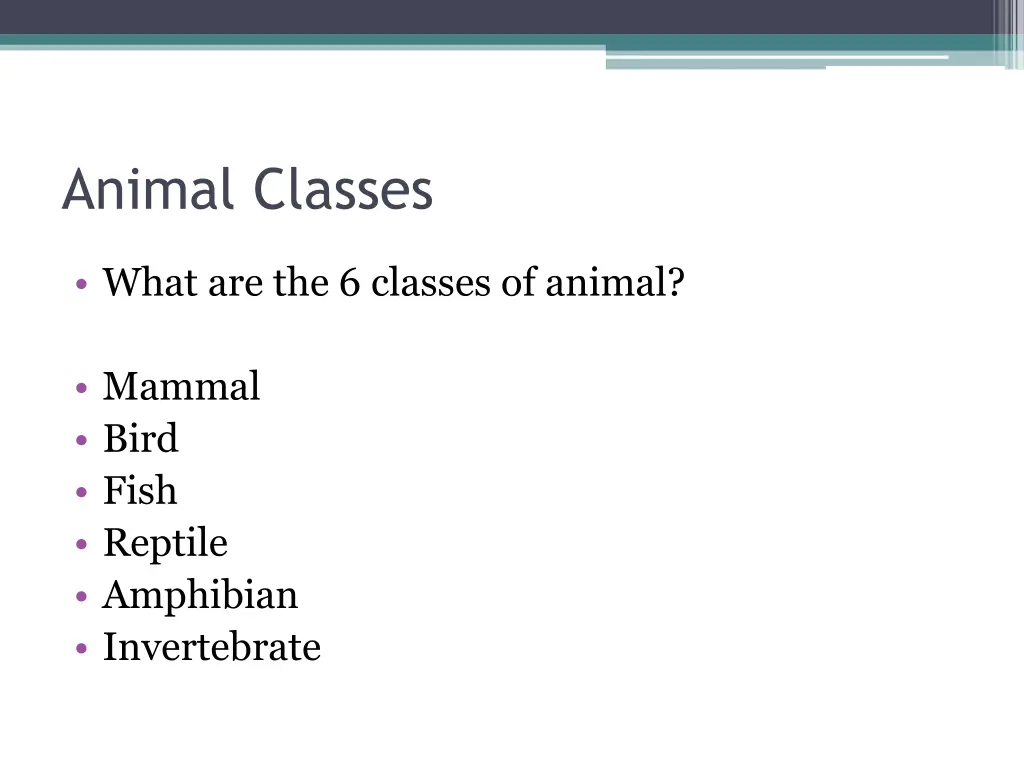 Animal Classes

• What are the 6 classes of animal?

• Mammal
• Bird
• Fish
• Reptile
• Amphibian
• Invertebrate